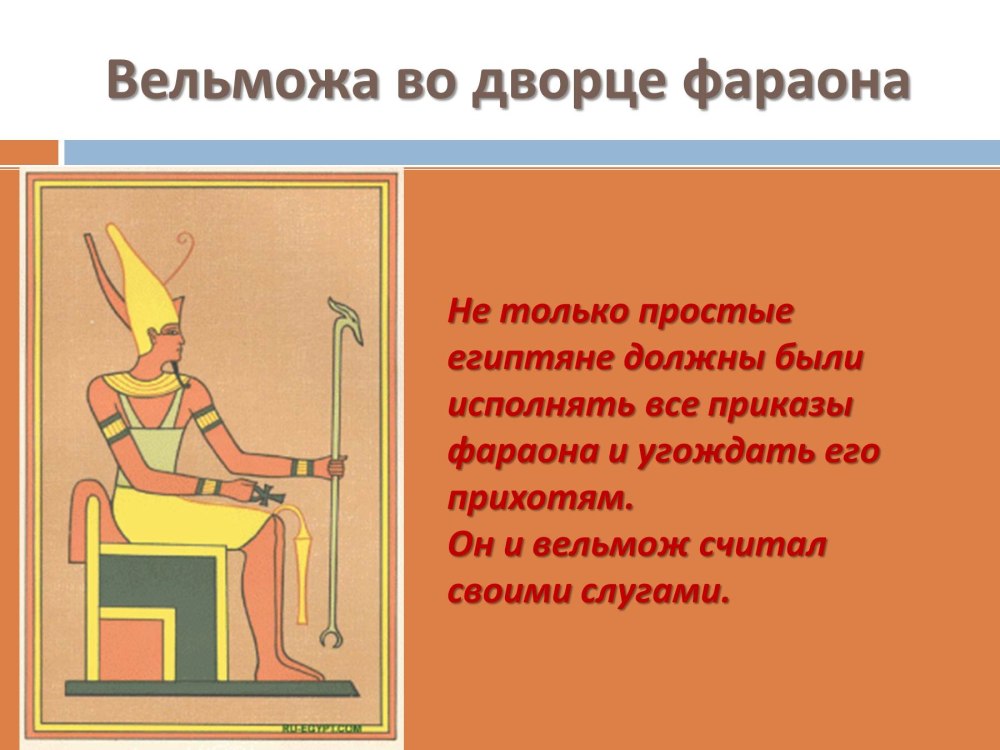 Вельможа во дворце фараона

Не только простые египтяне должны были исполнять все приказы фараона и угождать его прихотям.
Он и вельмож считал своими слугами.

RU-EGYPT.COM